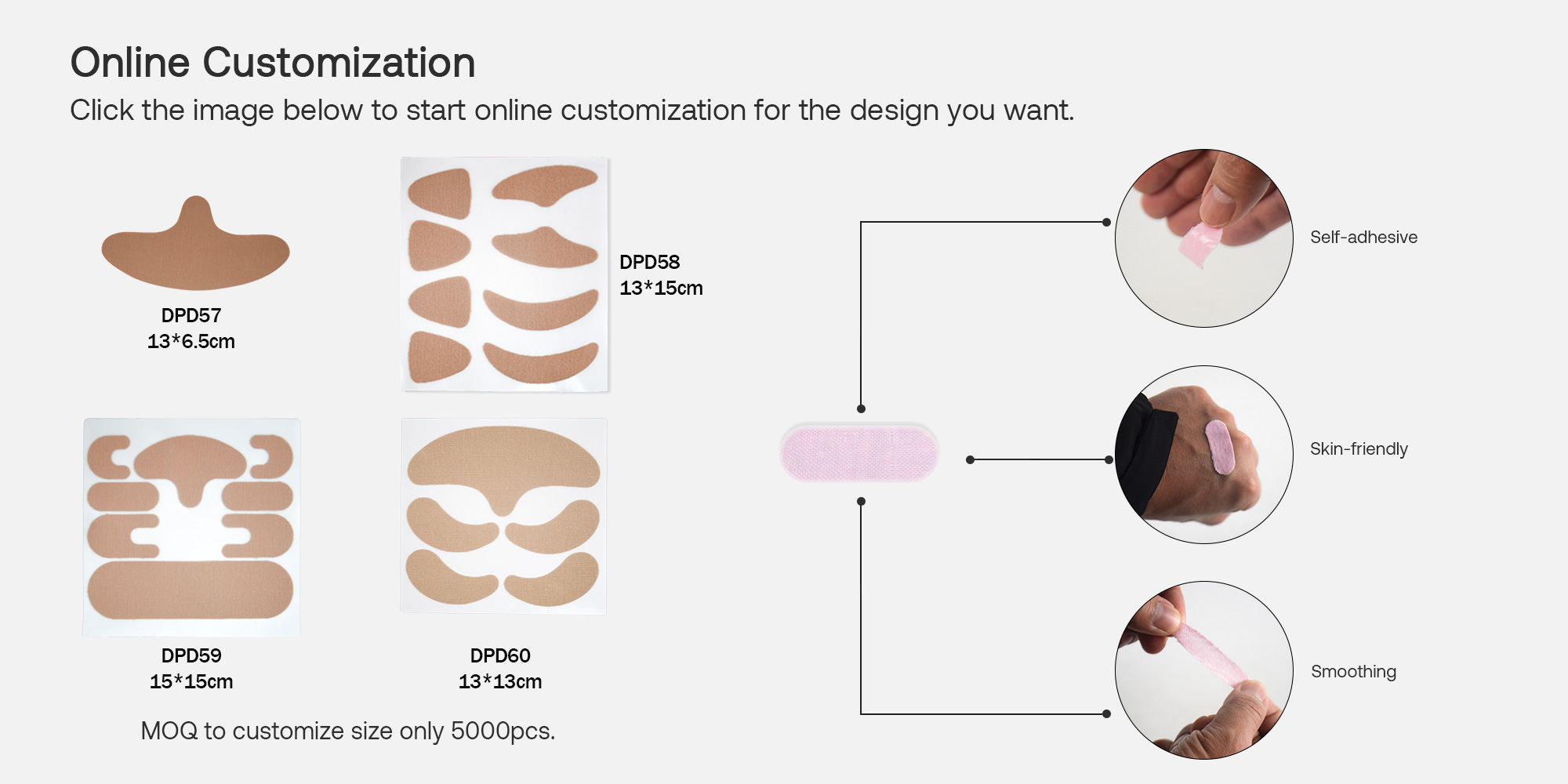 Online Customization
Click the image below to start online customization for the design you want.

DPD57
13*6.5cm

DPD58
13*15cm

DPD59
15*15cm

DPD60
13*13cm

MOQ to customize size only 5000pcs.

Self-adhesive

Skin-friendly

Smoothing